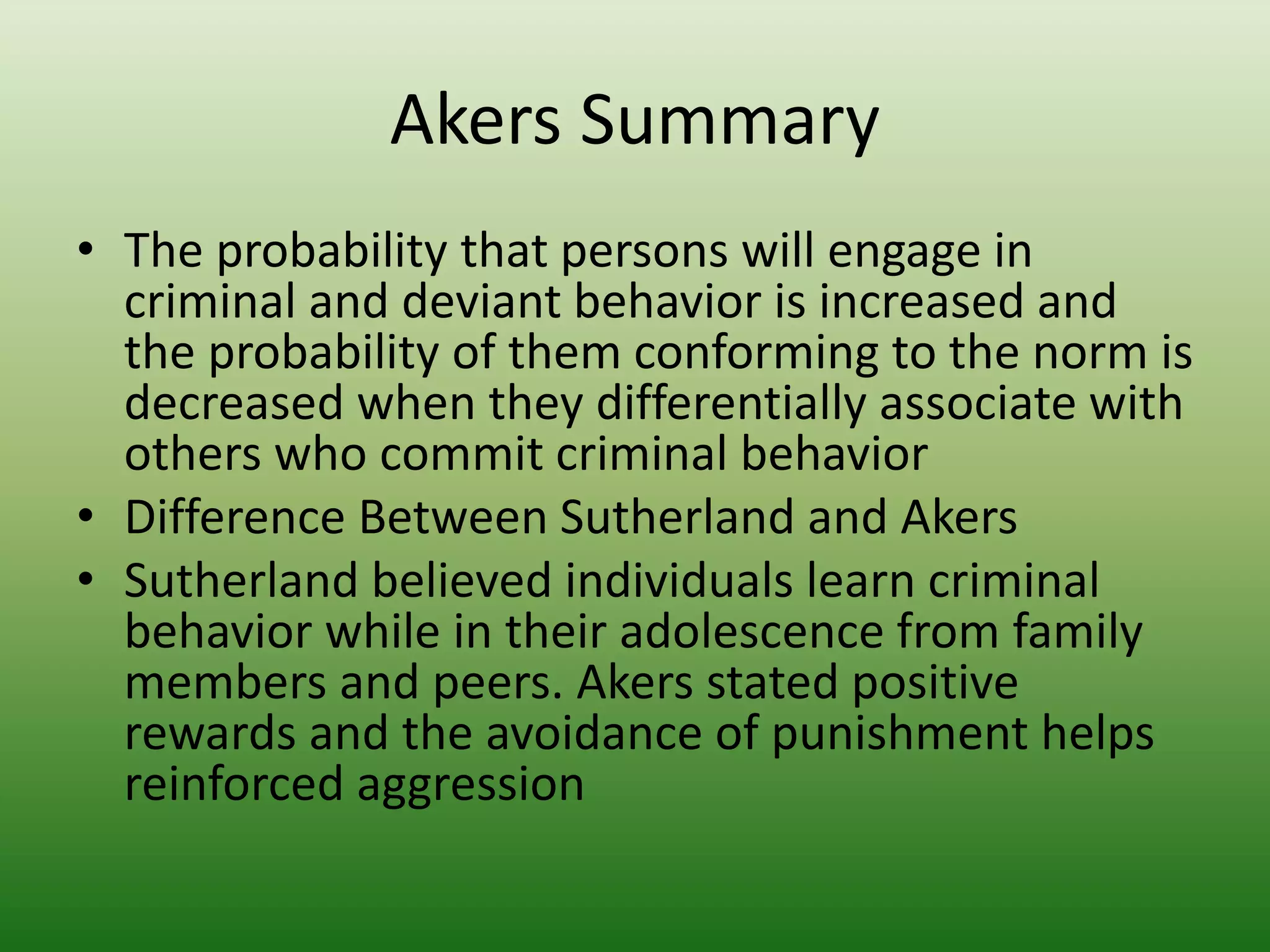 Akers Summary

• The probability that persons will engage in criminal and deviant behavior is increased and the probability of them conforming to the norm is decreased when they differentially associate with others who commit criminal behavior
• Difference Between Sutherland and Akers
• Sutherland believed individuals learn criminal behavior while in their adolescence from family members and peers. Akers stated positive rewards and the avoidance of punishment helps reinforced aggression